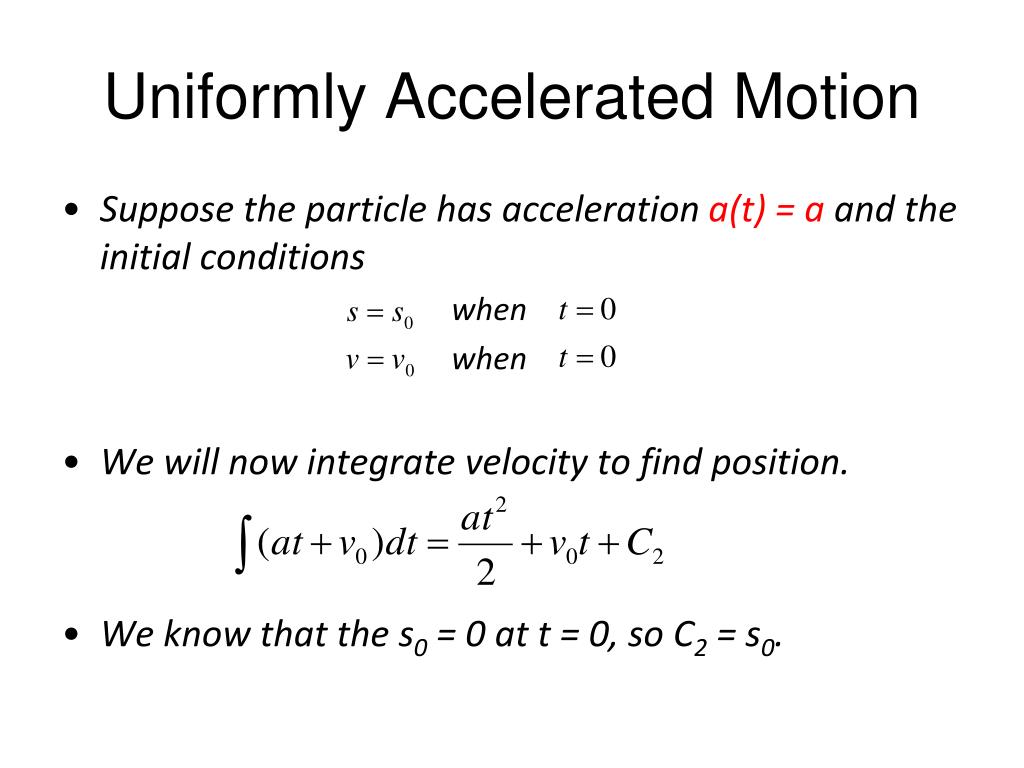 Uniformly Accelerated Motion

• Suppose the particle has acceleration a(t) = a and the initial conditions

$s = s_0$ when $t = 0$
$v = v_0$ when $t = 0$

• We will now integrate velocity to find position.

$\int (at + v_0)dt = \frac{at^2}{2} + v_0 t + C_2$

• We know that the $s_0$ = 0 at t = 0, so $C_2$ = $s_0$.